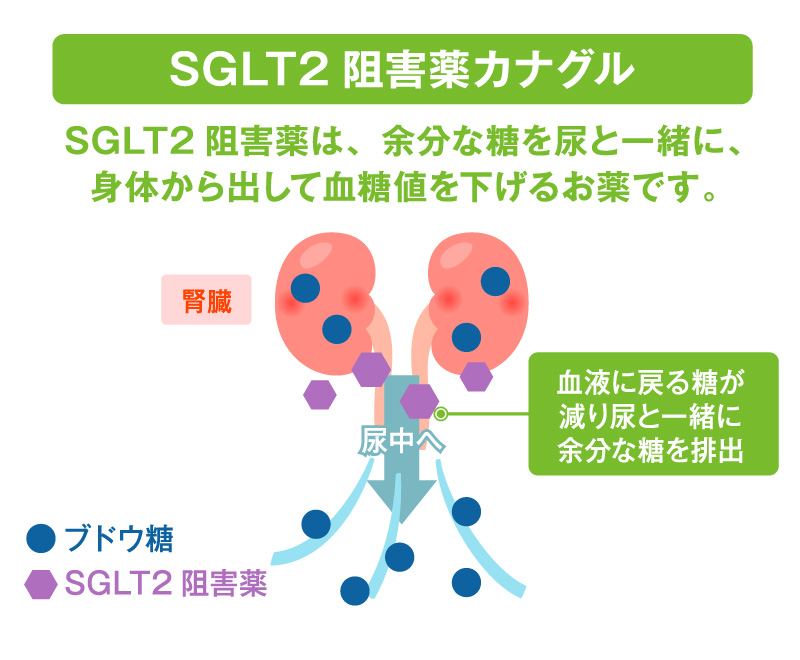 SGLT2 阻害薬カナグル

SGLT2 阻害薬は、余分な糖を尿と一緒に、身体から出して血糖値を下げるお薬です。

腎臓

血液に戻る糖が減り尿と一緒に余分な糖を排出

尿中へ

ブドウ糖

SGLT2 阻害薬